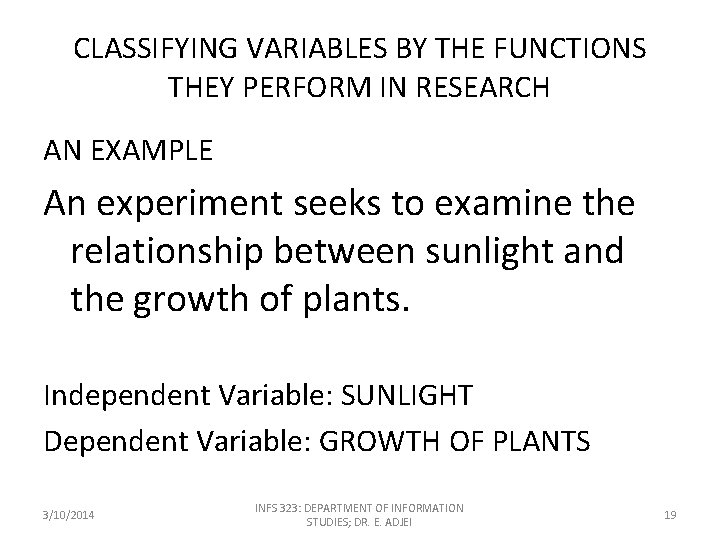 CLASSIFYING VARIABLES BY THE FUNCTIONS THEY PERFORM IN RESEARCH

AN EXAMPLE

An experiment seeks to examine the relationship between sunlight and the growth of plants.

Independent Variable: SUNLIGHT

Dependent Variable: GROWTH OF PLANTS

3/10/2014

INFS 323: DEPARTMENT OF INFORMATION STUDIES; DR. E. ADJEI

19